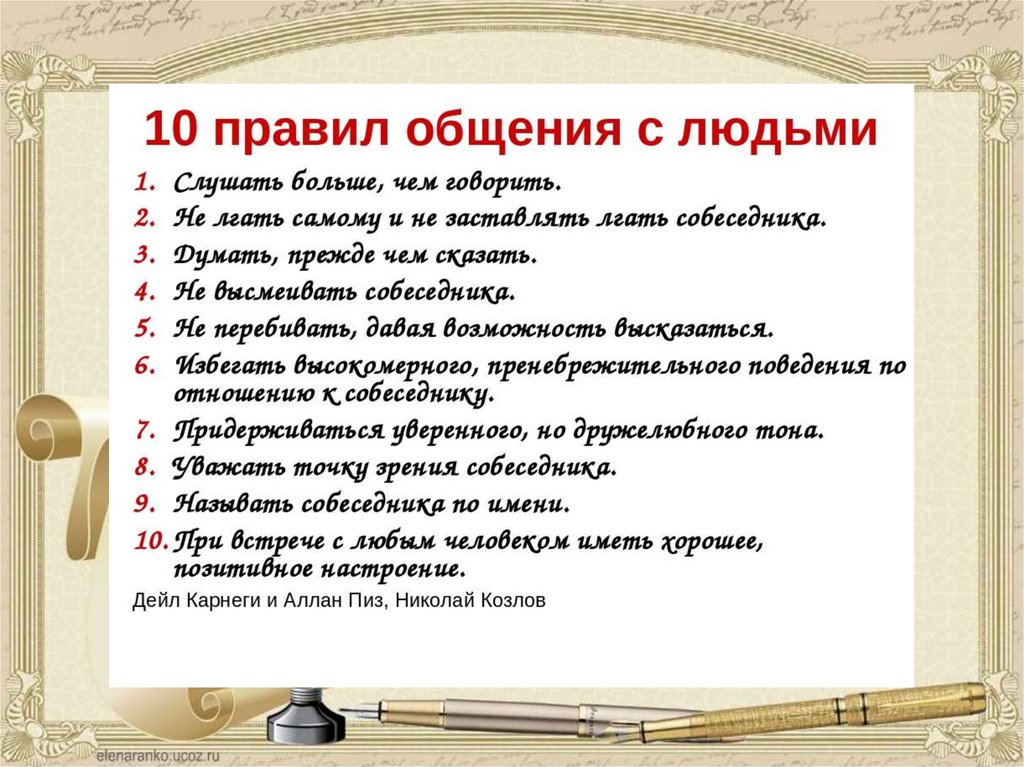 10 правил общения с людьми

1. Слушать больше, чем говорить.
2. Не лгать самому и не заставлять лгать собеседника.
3. Думать, прежде чем сказать.
4. Не высмеивать собеседника.
5. Не перебивать, давая возможность высказаться.
6. Избегать высокомерного, пренебрежительного поведения по отношению к собеседнику.
7. Придерживаться уверенного, но дружелюбного тона.
8. Уважать точку зрения собеседника.
9. Называть собеседника по имени.
10. При встрече с любым человеком иметь хорошее, позитивное настроение.

Дейл Карнеги и Аллан Пиз, Николай Козлов

elenaranko.ucoz.ru